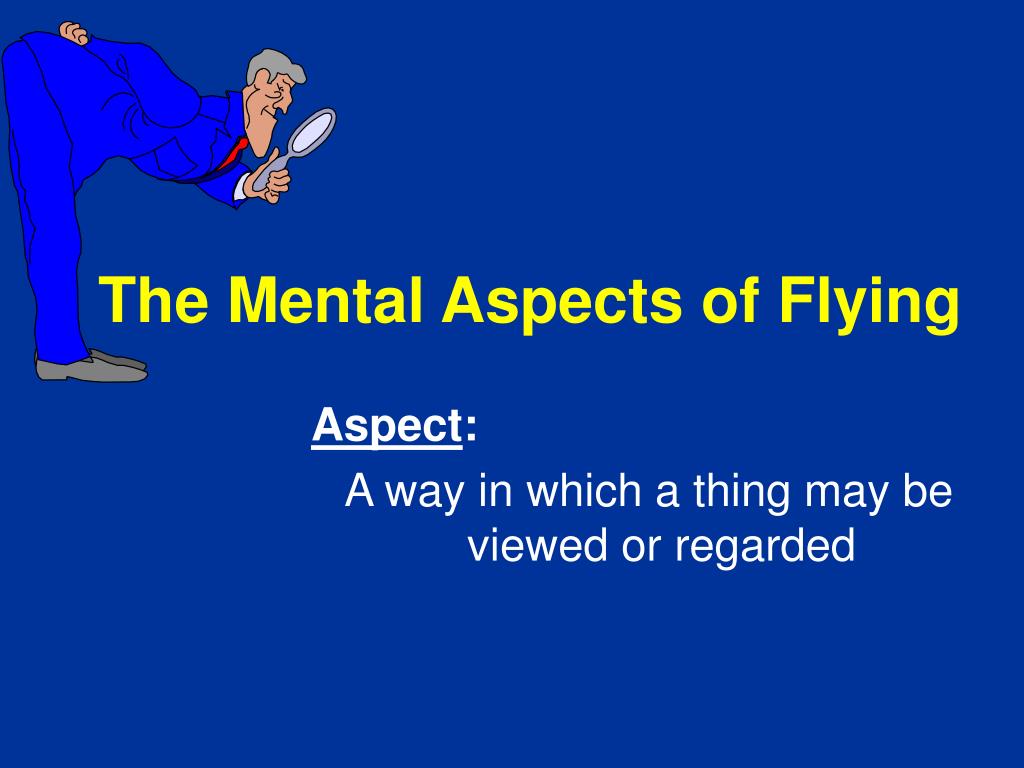 The Mental Aspects of Flying

Aspect:

A way in which a thing may be viewed or regarded